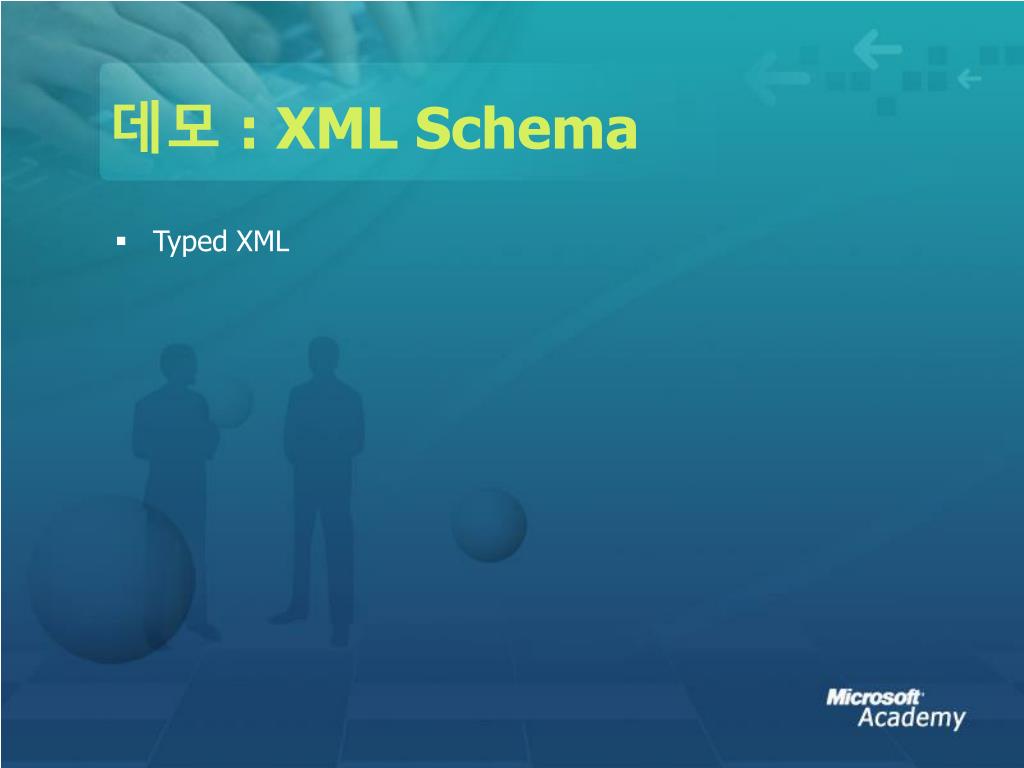 데모 : XML Schema

▪ Typed XML

Microsoft Academy